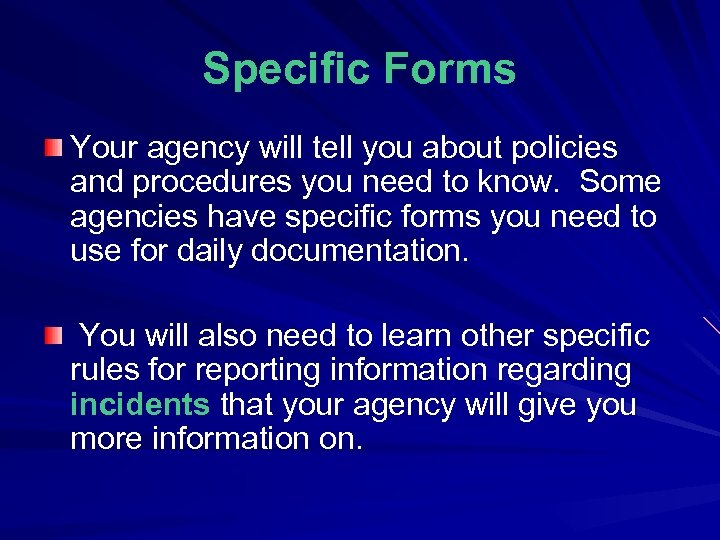 Specific Forms

Your agency will tell you about policies and procedures you need to know. Some agencies have specific forms you need to use for daily documentation.

You will also need to learn other specific rules for reporting information regarding incidents that your agency will give you more information on.